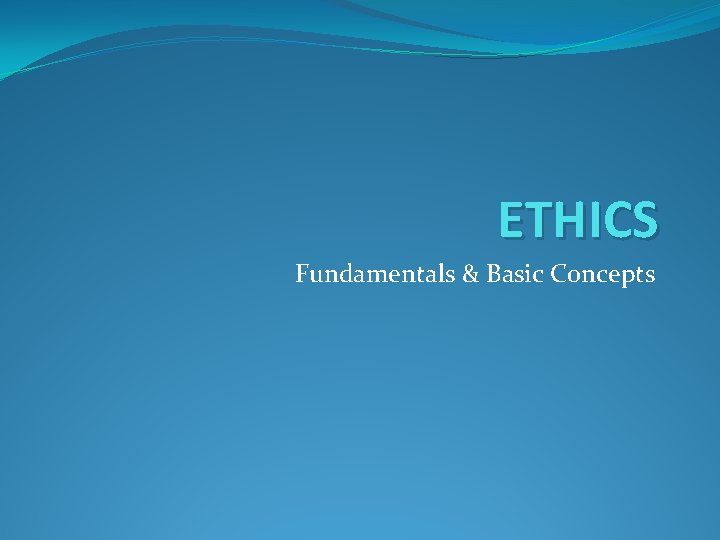 ETHICS

Fundamentals & Basic Concepts